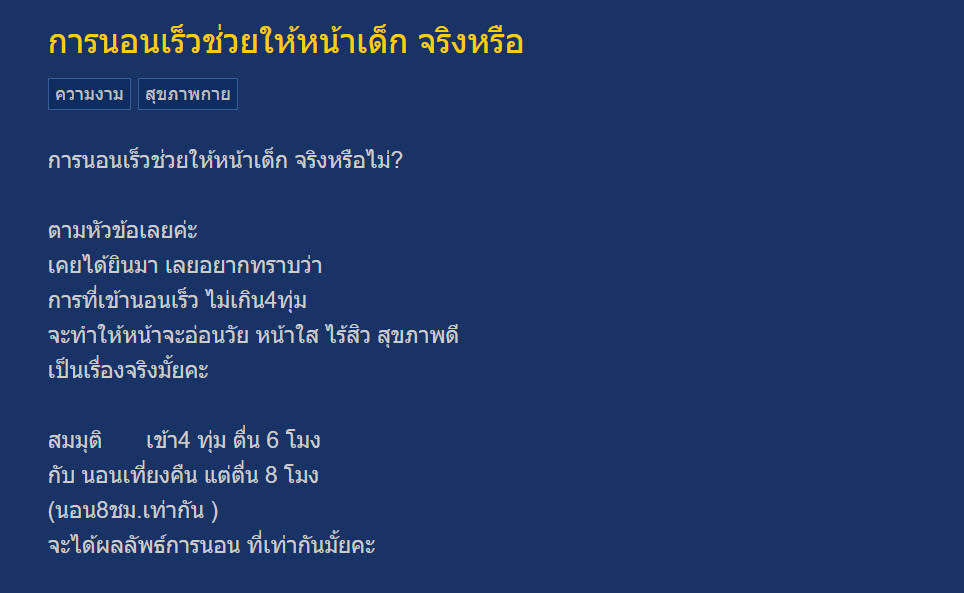 การนอนเร็วช่วยให้หน้าเด็ก จริงหรือ

ความงาม สุขภาพกาย

การนอนเร็วช่วยให้หน้าเด็ก จริงหรือไม่?

ตามหัวข้อเลยค่ะ
เคยได้ยินมา เลยอยากทราบว่า
การที่เข้านอนเร็ว ไม่เกิน4ทุ่ม
จะทำให้หน้าจะอ่อนวัย หน้าใส ไร้สิว สุขภาพดี
เป็นเรื่องจริงมั้ยคะ

สมมุติ เข้า4 ทุ่ม ตื่น 6 โมง
กับ นอนเที่ยงคืน แต่ตื่น 8 โมง
(นอน8ชม.เท่ากัน )
จะได้ผลลัพธ์การนอน ที่เท่ากันมั้ยคะ